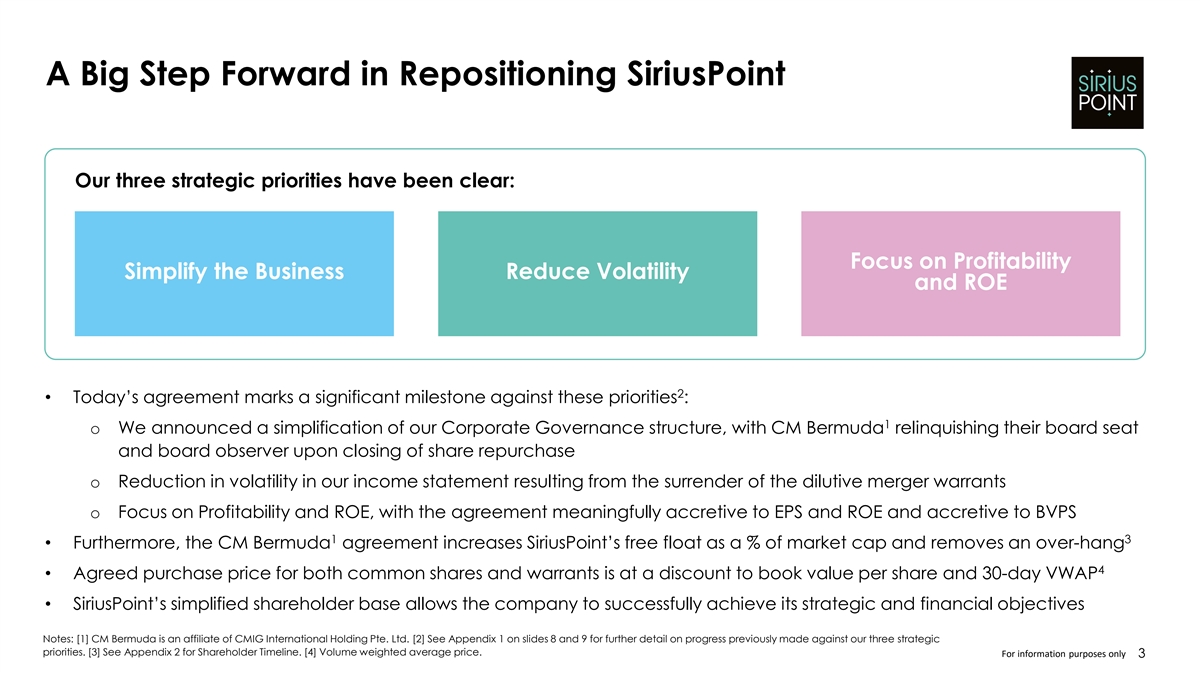 A Big Step Forward in Repositioning SiriusPoint

SIRIUS POINT

Our three strategic priorities have been clear:

Simplify the Business

Reduce Volatility

Focus on Profitability and ROE

• Today's agreement marks a significant milestone against these priorities$^2$:

o We announced a simplification of our Corporate Governance structure, with CM Bermuda$^1$ relinquishing their board seat and board observer upon closing of share repurchase

o Reduction in volatility in our income statement resulting from the surrender of the dilutive merger warrants

o Focus on Profitability and ROE, with the agreement meaningfully accretive to EPS and ROE and accretive to BVPS

• Furthermore, the CM Bermuda$^1$ agreement increases SiriusPoint's free float as a % of market cap and removes an over-hang$^3$

• Agreed purchase price for both common shares and warrants is at a discount to book value per share and 30-day VWAP$^4$

• SiriusPoint's simplified shareholder base allows the company to successfully achieve its strategic and financial objectives

Notes: [1] CM Bermuda is an affiliate of CMIG International Holding Pte. Ltd. [2] See Appendix 1 on slides 8 and 9 for further detail on progress previously made against our three strategic priorities. [3] See Appendix 2 for Shareholder Timeline. [4] Volume weighted average price.

For information purposes only 3